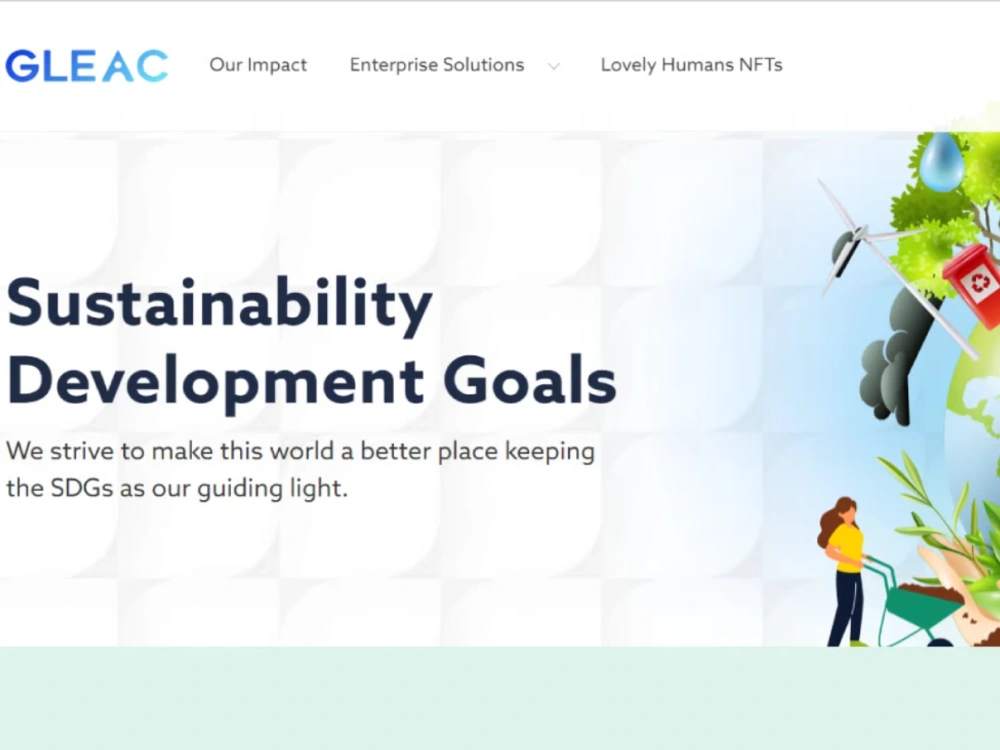 GLEAC

Our Impact

Enterprise Solutions

Lovely Humans NFTs

Sustainability Development Goals

We strive to make this world a better place keeping the SDGs as our guiding light.